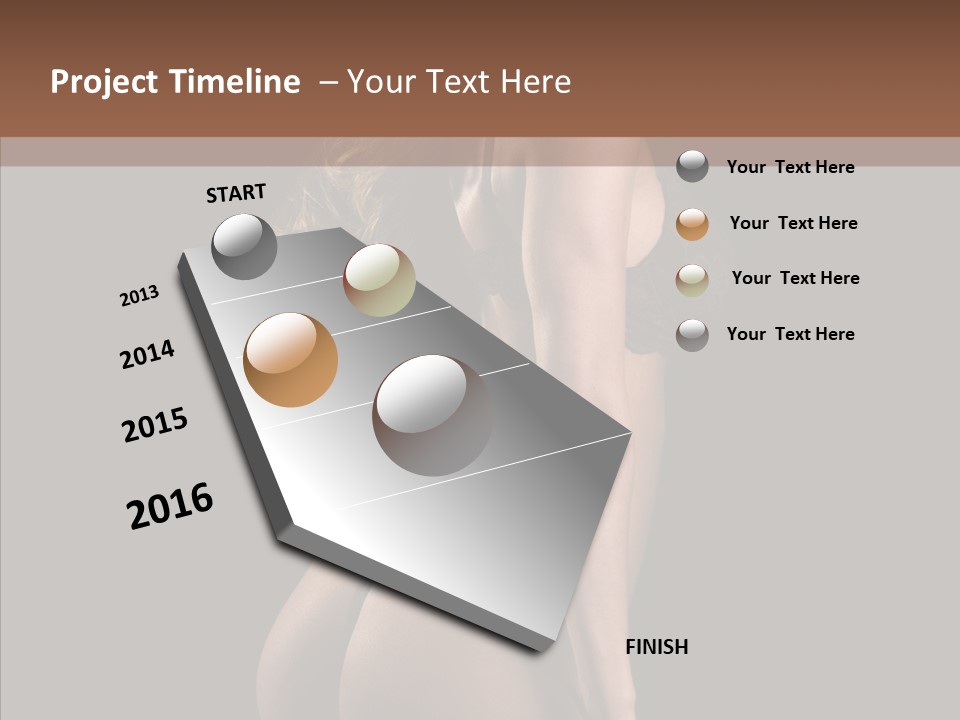 Project Timeline – Your Text Here

START

2013

2014

2015

2016

FINISH

Your Text Here

Your Text Here

Your Text Here

Your Text Here